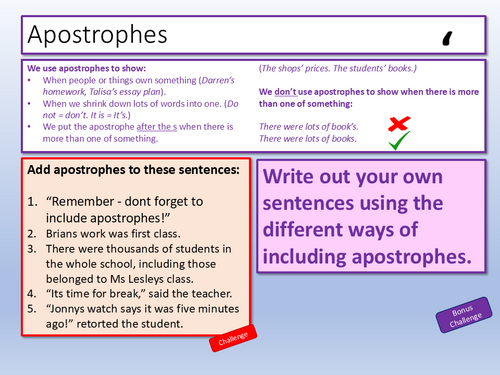 Apostrophes

We use apostrophes to show:
• When people or things own something (Darren's homework, Talisa's essay plan).
• When we shrink down lots of words into one. (Do not = don't. It is = It's.)
• We put the apostrophe after the s when there is more than one of something.

(The shops' prices. The students' books.)

We don't use apostrophes to show when there is more than one of something:

There were lots of book's.
There were lots of books.

Add apostrophes to these sentences:

1. "Remember - dont forget to include apostrophes!"
2. Brians work was first class.
3. There were thousands of students in the whole school, including those belonged to Ms Lesleys class.
4. "Its time for break," said the teacher.
5. "Jonnys watch says it was five minutes ago!" retorted the student.

Challenge

Write out your own sentences using the different ways of including apostrophes.

Bonus Challenge